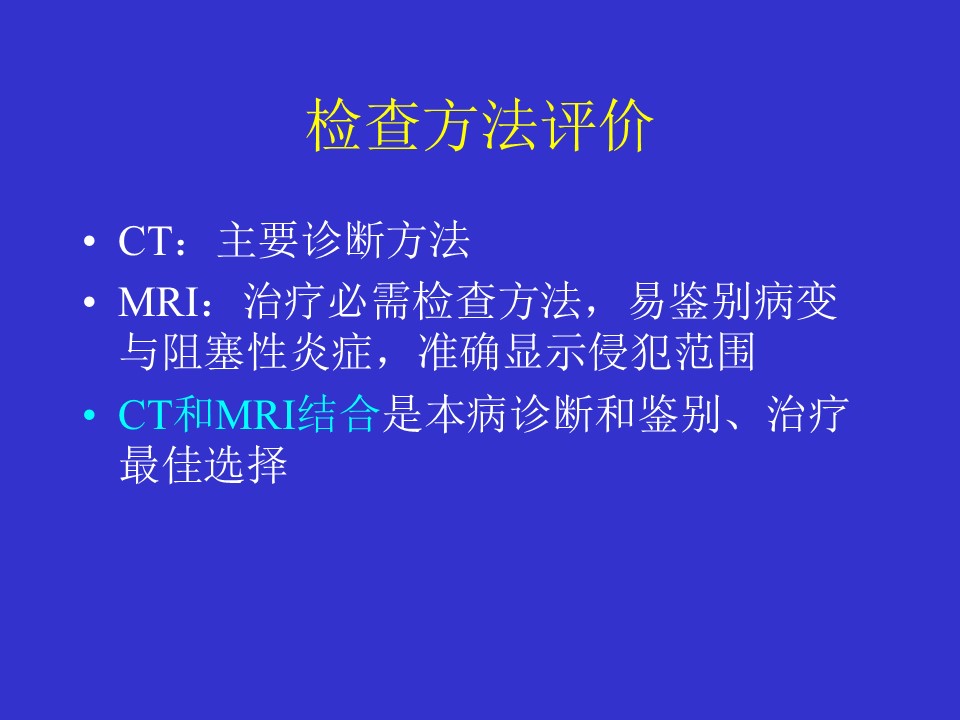 检查方法评价

• CT：主要诊断方法
• MRI：治疗必需检查方法，易鉴别病变与阻塞性炎症，准确显示侵犯范围
• CT和MRI结合是本病诊断和鉴别、治疗最佳选择